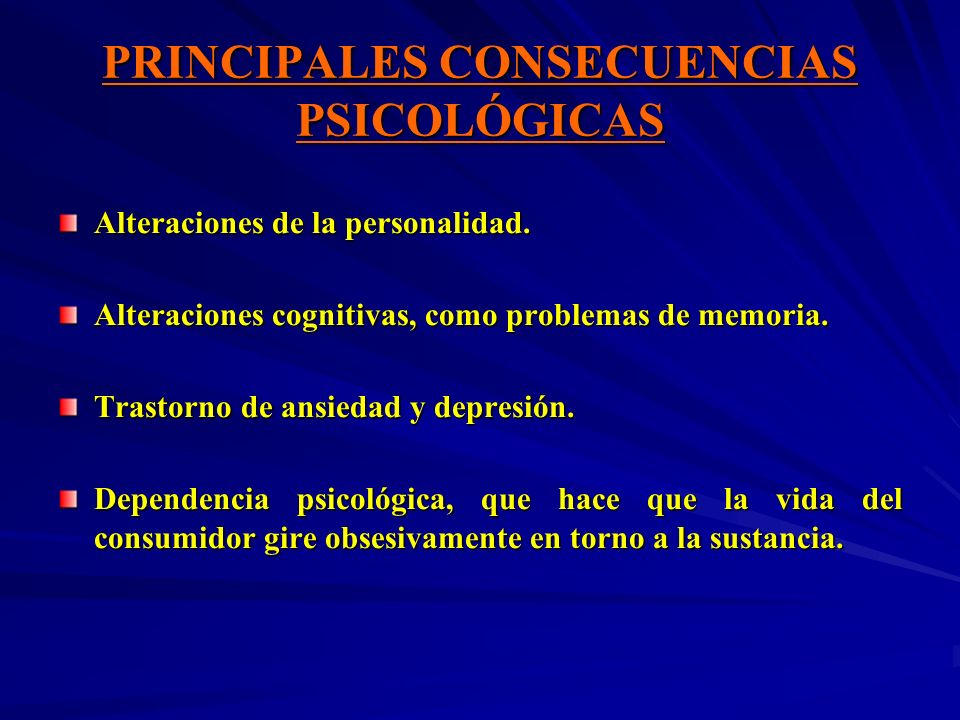 PRINCIPALES CONSECUENCIAS PSICOLÓGICAS

Alteraciones de la personalidad.

Alteraciones cognitivas, como problemas de memoria.

Trastorno de ansiedad y depresión.

Dependencia psicológica, que hace que la vida del consumidor gire obsesivamente en torno a la sustancia.